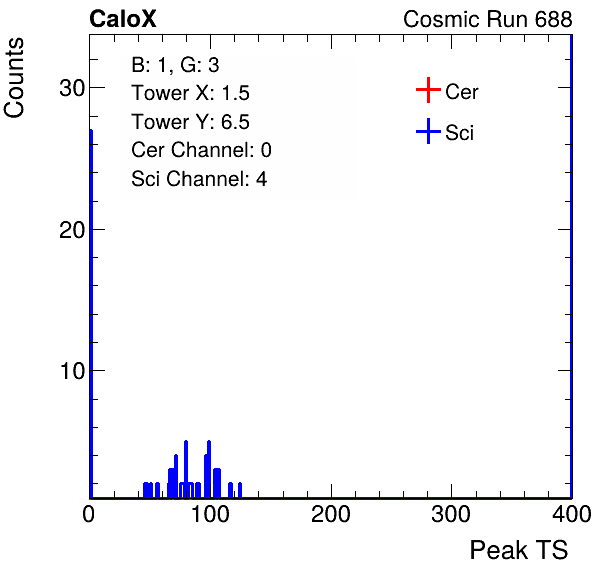 CaloX

Cosmic Run 688

Counts

B: 1, G: 3
Tower X: 1.5
Tower Y: 6.5
Cer Channel: 0
Sci Channel: 4

Cer
Sci

30
20
10

0
100
200
300
400

Peak TS